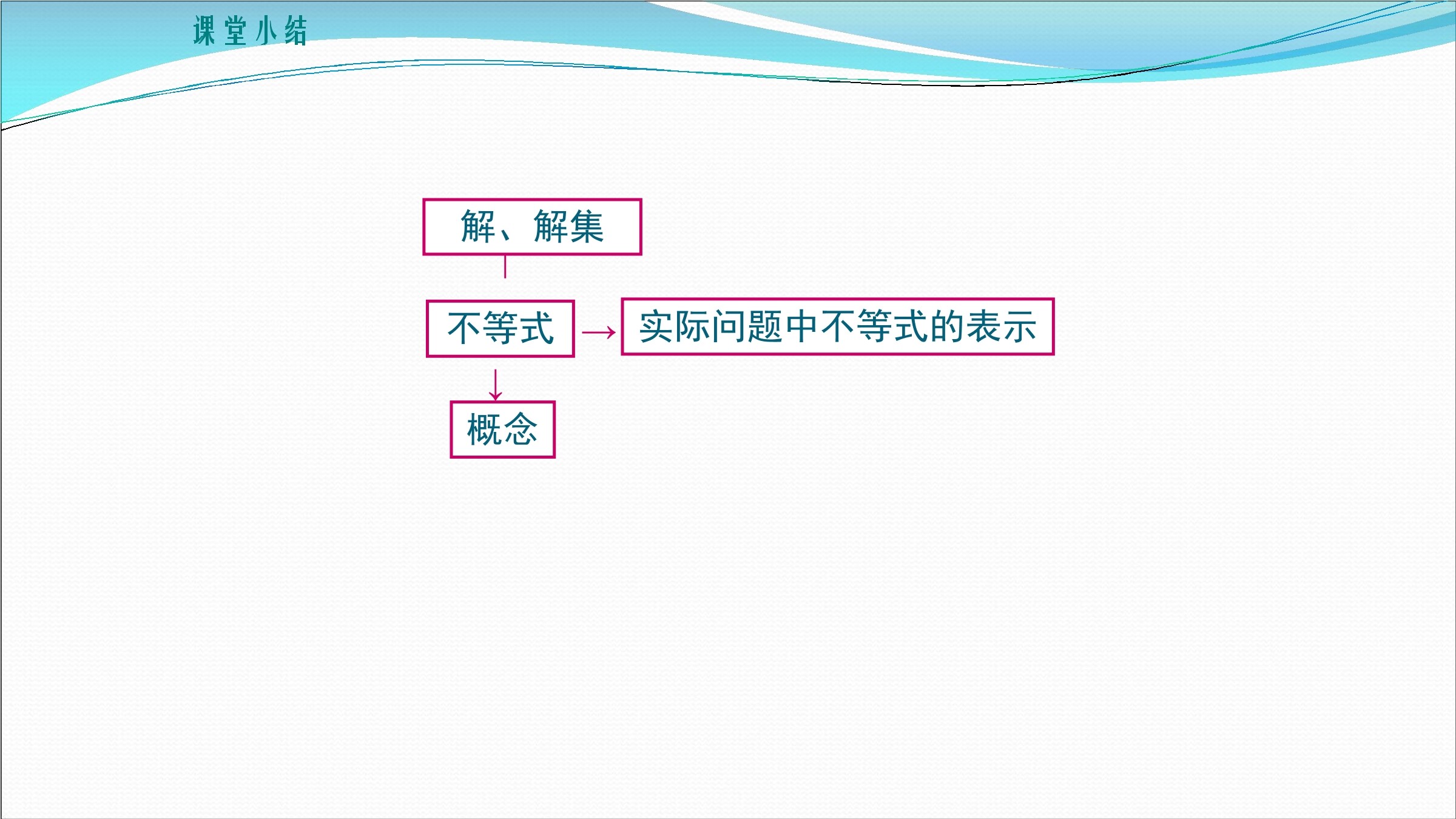 课堂小结

解、解集

不等式

实际问题中不等式的表示

概念